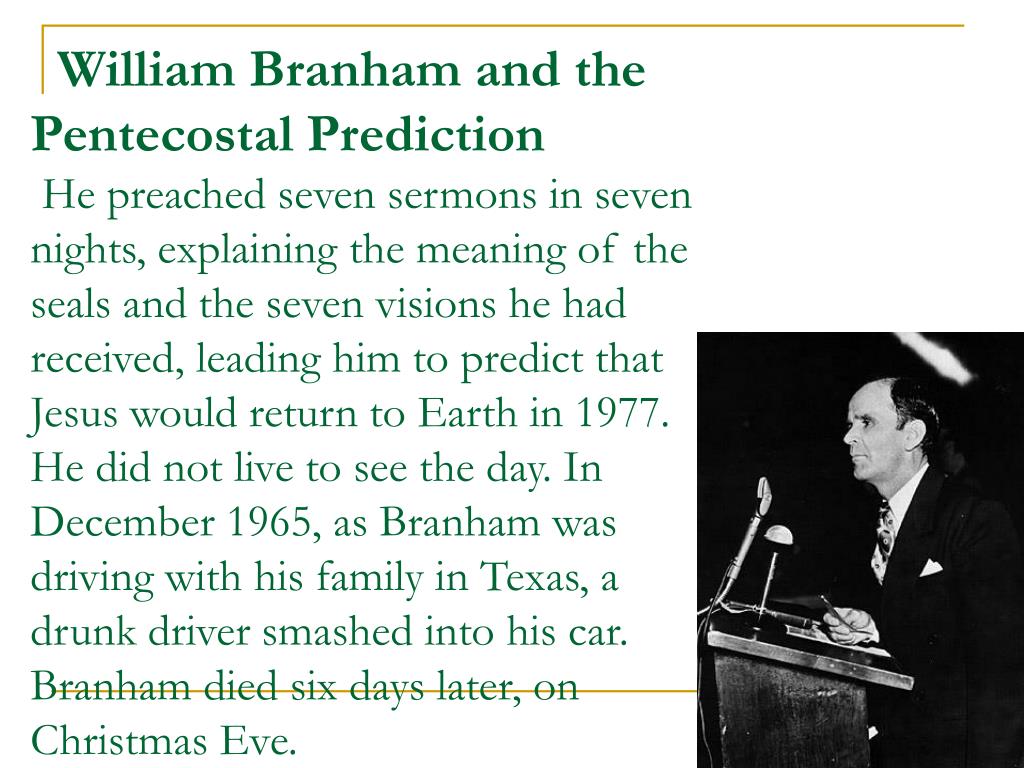 William Branham and the Pentecostal Prediction

He preached seven sermons in seven nights, explaining the meaning of the seals and the seven visions he had received, leading him to predict that Jesus would return to Earth in 1977. He did not live to see the day. In December 1965, as Branham was driving with his family in Texas, a drunk driver smashed into his car. Branham died six days later, on Christmas Eve.